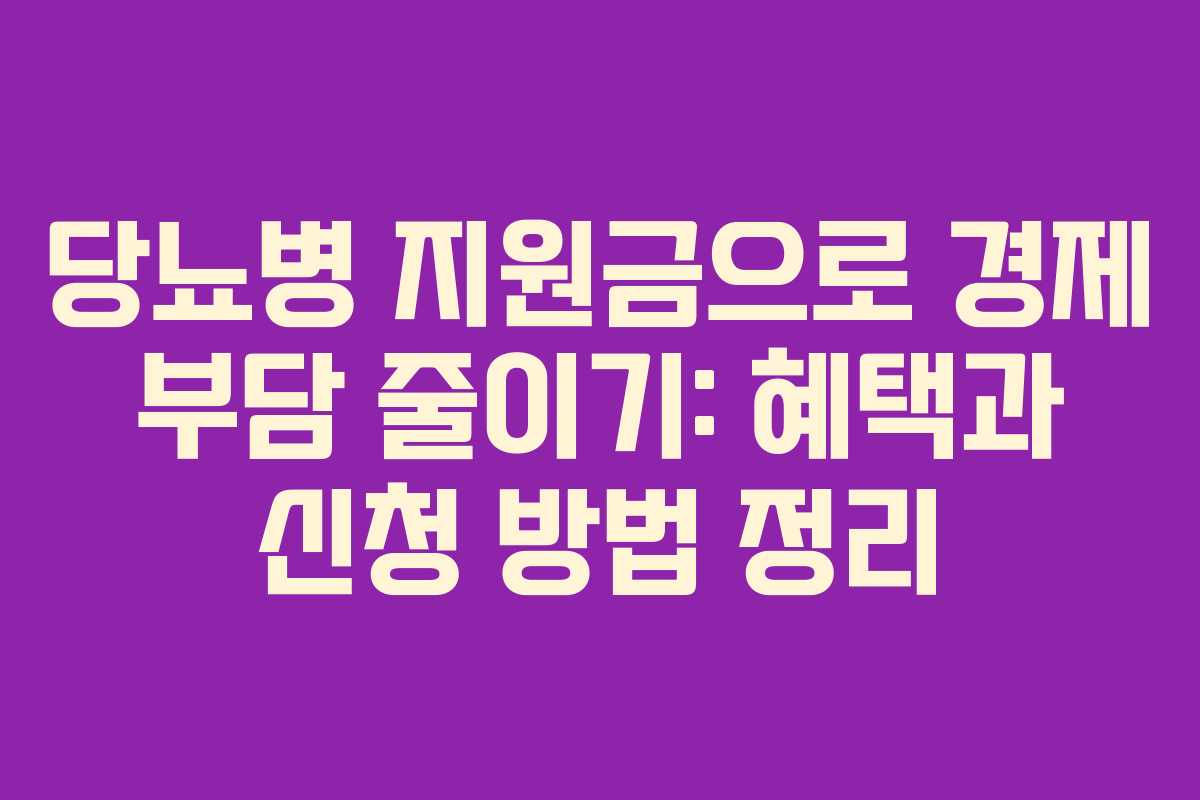 당뇨병 지원금으로 경제 부담 줄이기: 혜택과 신청 방법 정리